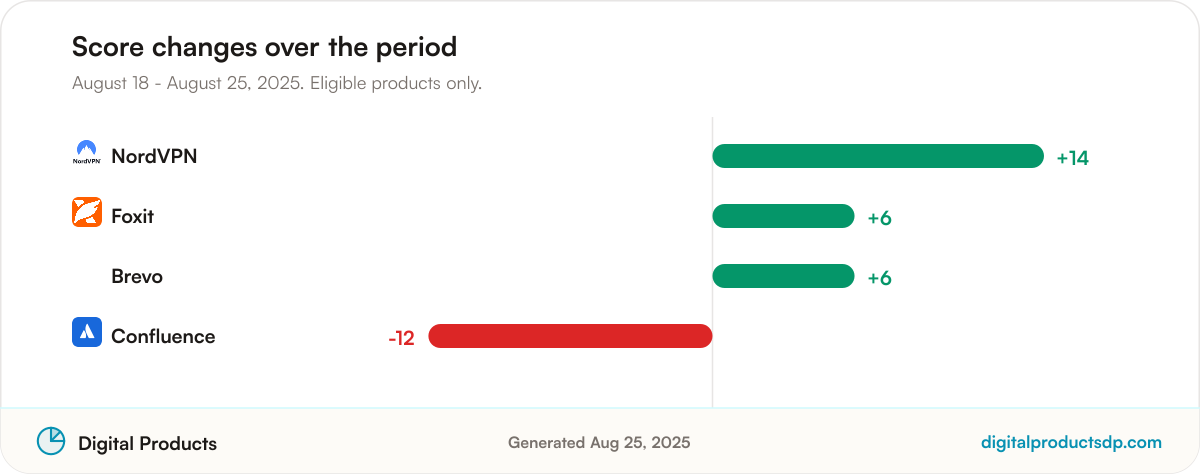 Score changes over the period

August 18 - August 25, 2025. Eligible products only.

NordVPN

NordVPN +14

Foxit +6

Brevo +6

Confluence -12

Digital Products

Generated Aug 25, 2025

digitalproductsdp.com